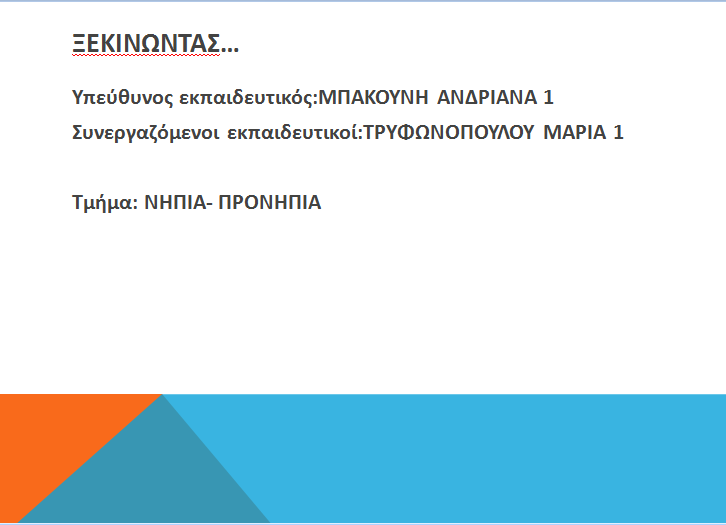 ΞΕΚΙΝΩΝΤΑΣ…

Υπεύθυνος εκπαιδευτικός:ΜΠΑΚΟΥΝΗ ΑΝΔΡΙΑΝΑ 1

Συνεργαζόμενοι εκπαιδευτικοί:ΤΡΥΦΩΝΟΠΟΥΛΟΥ ΜΑΡΙΑ 1

Τμήμα: ΝΗΠΙΑ- ΠΡΟΝΗΠΙΑ